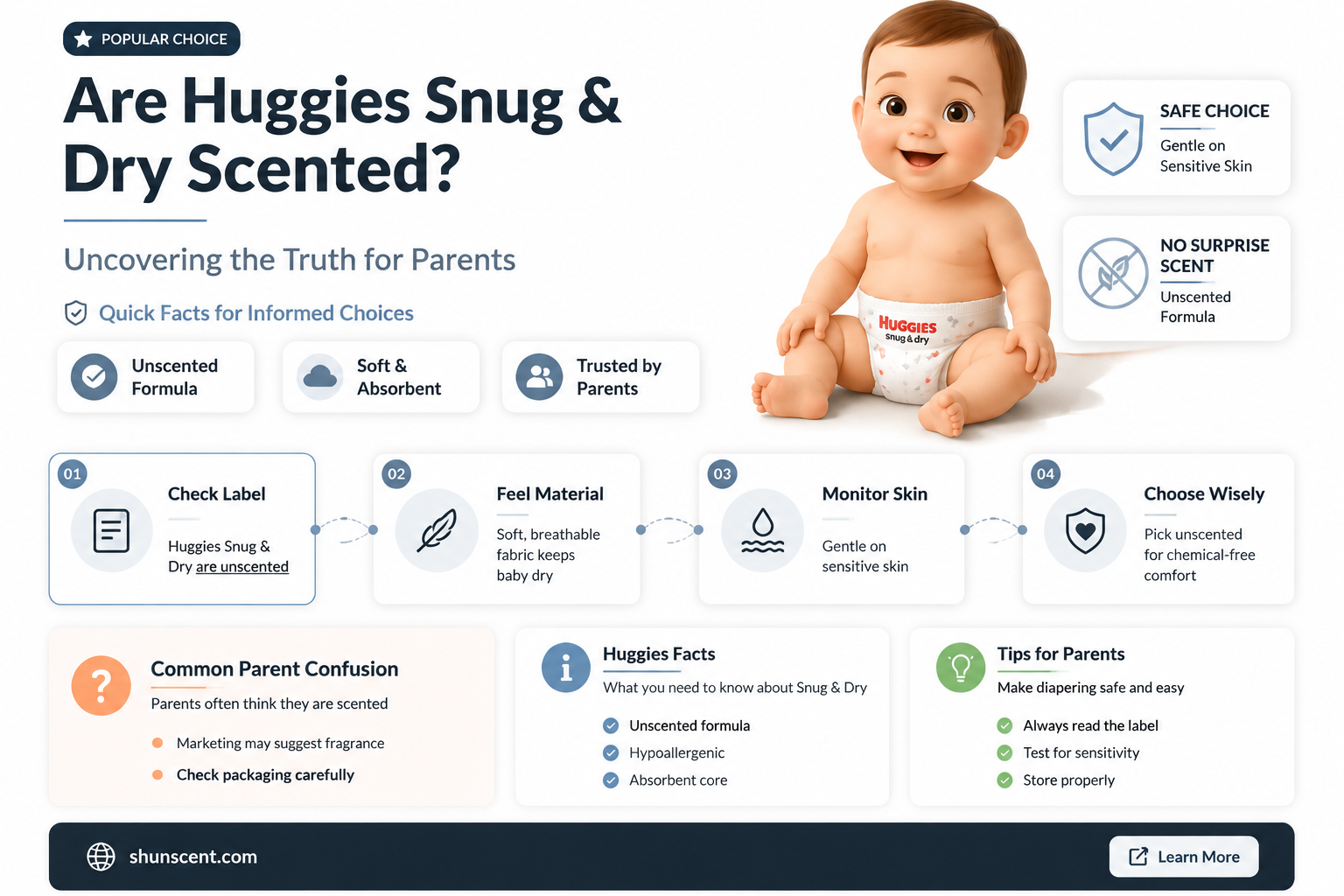 POPULAR CHOICE

Are Huggies Snug & Dry Scented?

Uncovering the Truth for Parents

Quick Facts for Informed Choices

Unscented Formula

Soft & Absorbent

Trusted by Parents

HUGGIES
Snug & dry

SAFE CHOICE
Gentle on Sensitive Skin

NO SURPRISE SCENT
Unscented Formula

01
Check Label
Huggies Snug & Dry are unscented

02
Feel Material
Soft, breathable fabric keeps baby dry

03
Monitor Skin
Gentle on sensitive skin

04
Choose Wisely
Pick unscented for chemical-free comfort

Common Parent Confusion
Parents often think they are scented
Marketing may suggest fragrance
Check packaging carefully

Huggies Facts
What you need to know about Snug & Dry
Unscented formula
Hypoallergenic
Absorbent core

Tips for Parents
Make diapering safe and easy
Always read the label
Test for sensitivity
Store properly

shunscent.com

Learn More